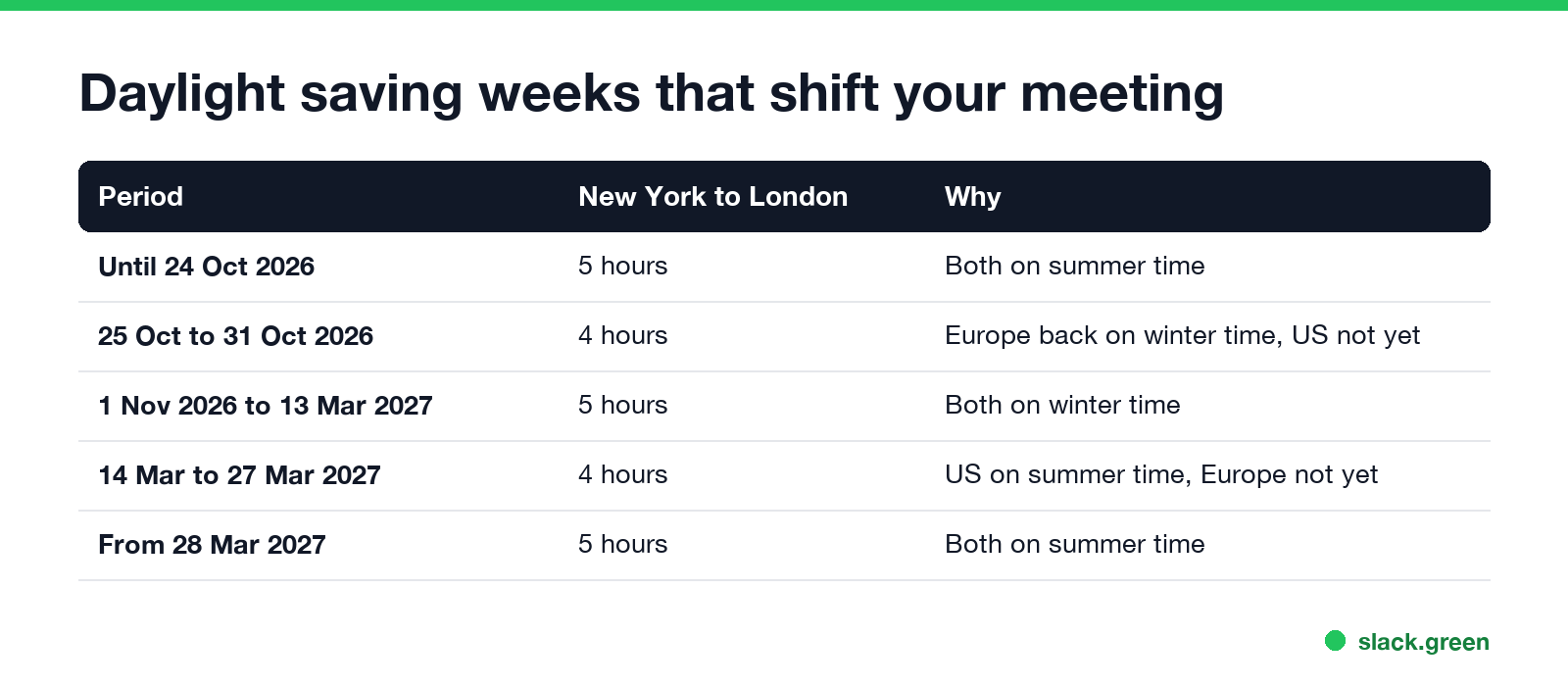 Daylight saving weeks that shift your meeting

| Period | New York to London | Why |
|---|---|---|
| Until 24 Oct 2026 | 5 hours | Both on summer time |
| 25 Oct to 31 Oct 2026 | 4 hours | Europe back on winter time, US not yet |
| 1 Nov 2026 to 13 Mar 2027 | 5 hours | Both on winter time |
| 14 Mar to 27 Mar 2027 | 4 hours | US on summer time, Europe not yet |
| From 28 Mar 2027 | 5 hours | Both on summer time |

slack.green